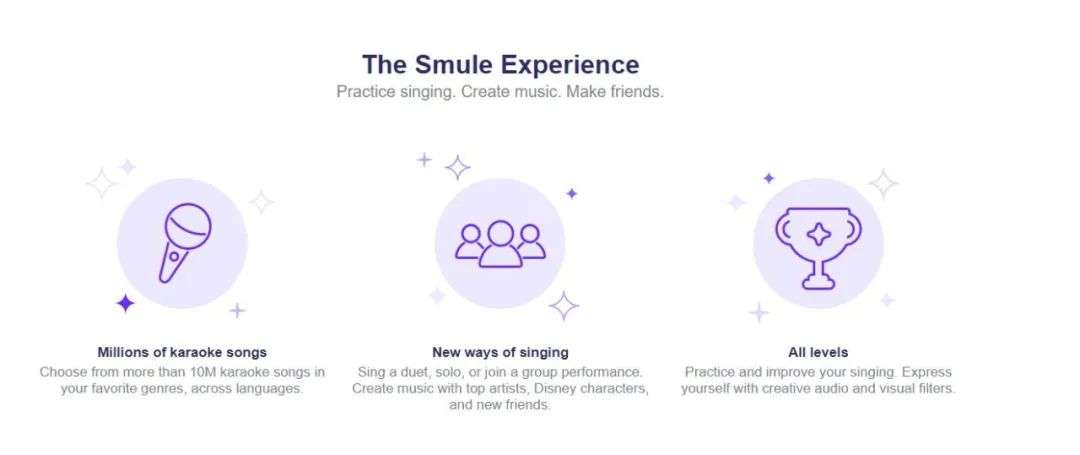 The Smule Experience
Practice singing. Create music. Make friends.

Millions of karaoke songs
Choose from more than 10M karaoke songs in your favorite genres, across languages.

New ways of singing
Sing a duet, solo, or join a group performance. Create music with top artists, Disney characters, and new friends.

All levels
Practice and improve your singing. Express yourself with creative audio and visual filters.